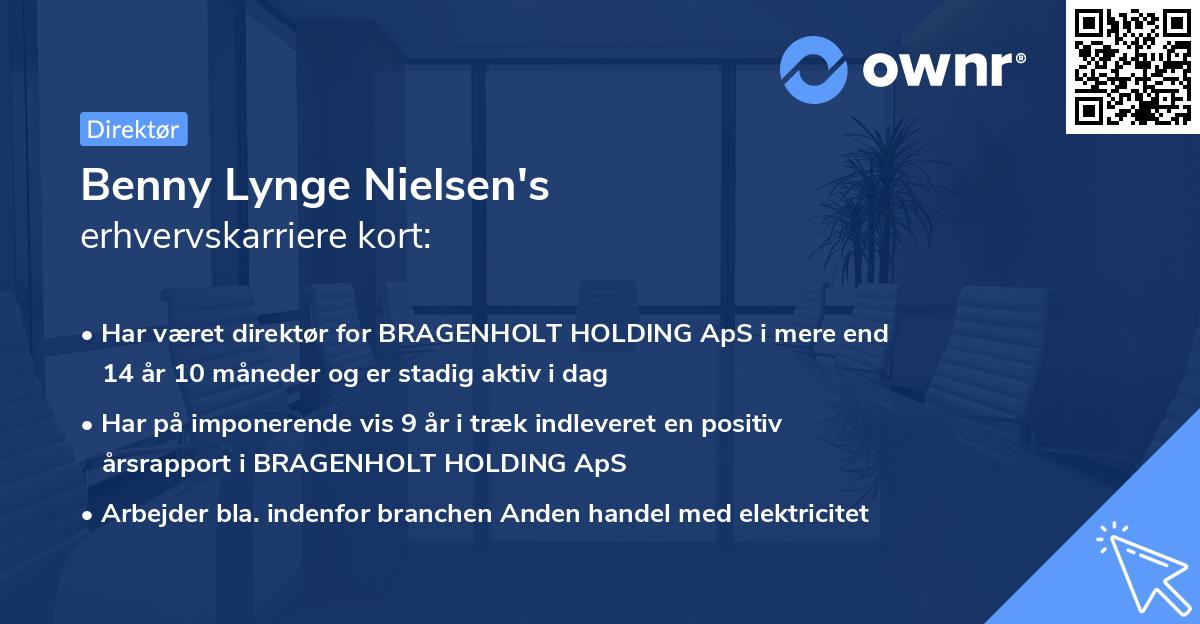 ownr®

Direktør

Benny Lynge Nielsen's erhvervskarriere kort:

• Har været direktør for BRAGENHOLT HOLDING ApS i mere end 14 år 10 måneder og er stadig aktiv i dag

• Har på imponerende vis 9 år i træk indleveret en positiv årsrapport i BRAGENHOLT HOLDING ApS

• Arbejder bla. indenfor branchen Anden handel med elektricitet